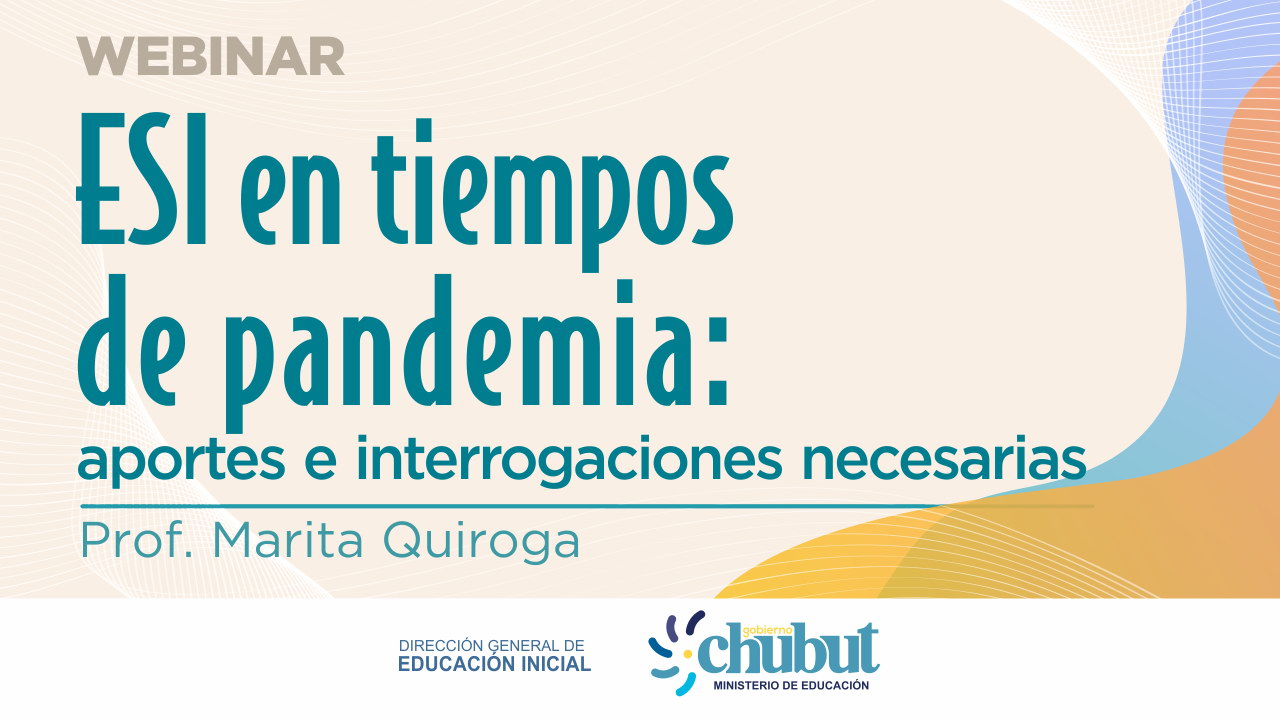 WEBINAR

ESI en tiempos de pandemia:

aportes e interrogaciones necesarias

Prof. Marita Quiroga

DIRECCIÓN GENERAL DE
EDUCACIÓN INICIAL

gobierno
chubut
MINISTERIO DE EDUCACIÓN